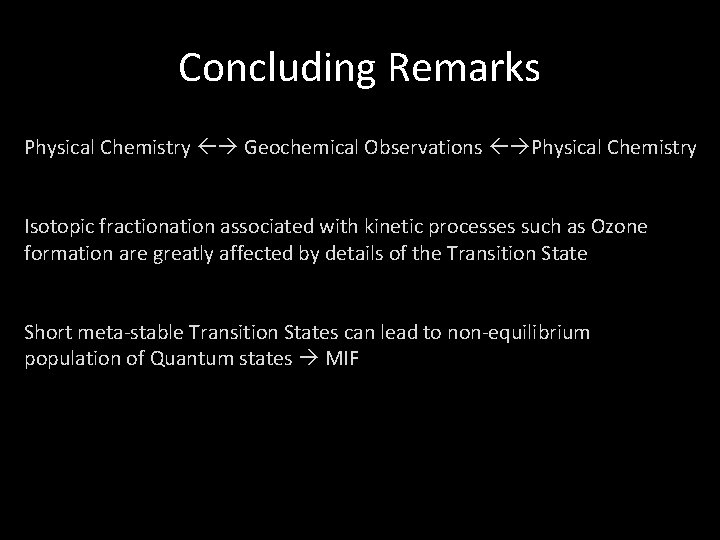 Concluding Remarks

Physical Chemistry ←→ Geochemical Observations ←→Physical Chemistry

Isotopic fractionation associated with kinetic processes such as Ozone formation are greatly affected by details of the Transition State

Short meta-stable Transition States can lead to non-equilibrium population of Quantum states → MIF